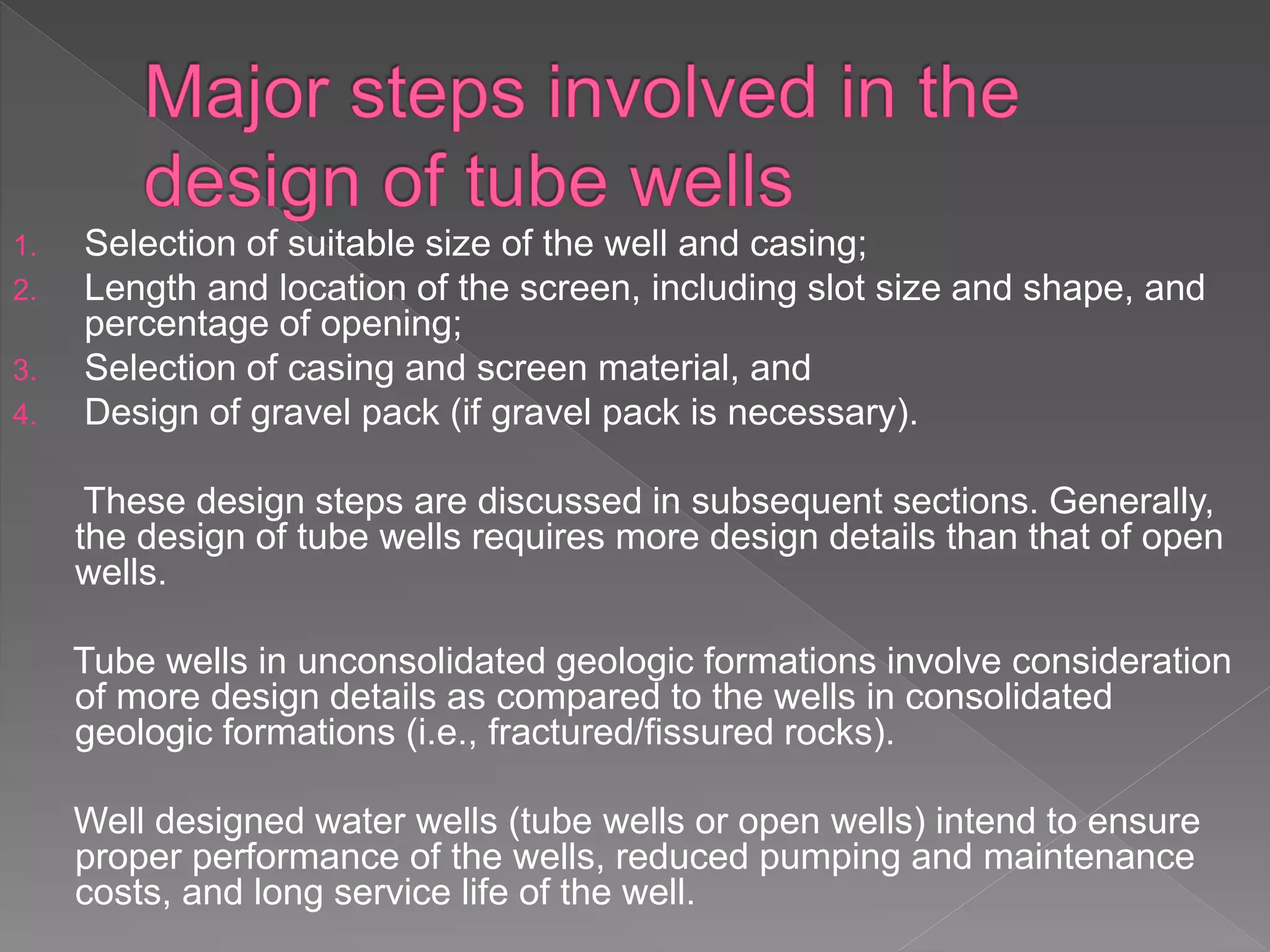 Major steps involved in the design of tube wells

1. Selection of suitable size of the well and casing;
2. Length and location of the screen, including slot size and shape, and percentage of opening;
3. Selection of casing and screen material, and
4. Design of gravel pack (if gravel pack is necessary).

These design steps are discussed in subsequent sections. Generally, the design of tube wells requires more design details than that of open wells.

Tube wells in unconsolidated geologic formations involve consideration of more design details as compared to the wells in consolidated geologic formations (i.e., fractured/fissured rocks).

Well designed water wells (tube wells or open wells) intend to ensure proper performance of the wells, reduced pumping and maintenance costs, and long service life of the well.